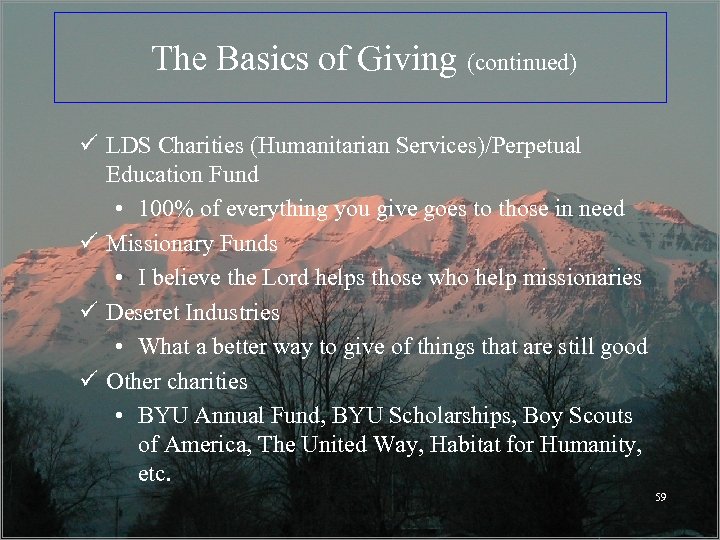 The Basics of Giving (continued)

✓ LDS Charities (Humanitarian Services)/Perpetual Education Fund

• 100% of everything you give goes to those in need

✓ Missionary Funds

• I believe the Lord helps those who help missionaries

✓ Deseret Industries

• What a better way to give of things that are still good

✓ Other charities

• BYU Annual Fund, BYU Scholarships, Boy Scouts of America, The United Way, Habitat for Humanity, etc.

59